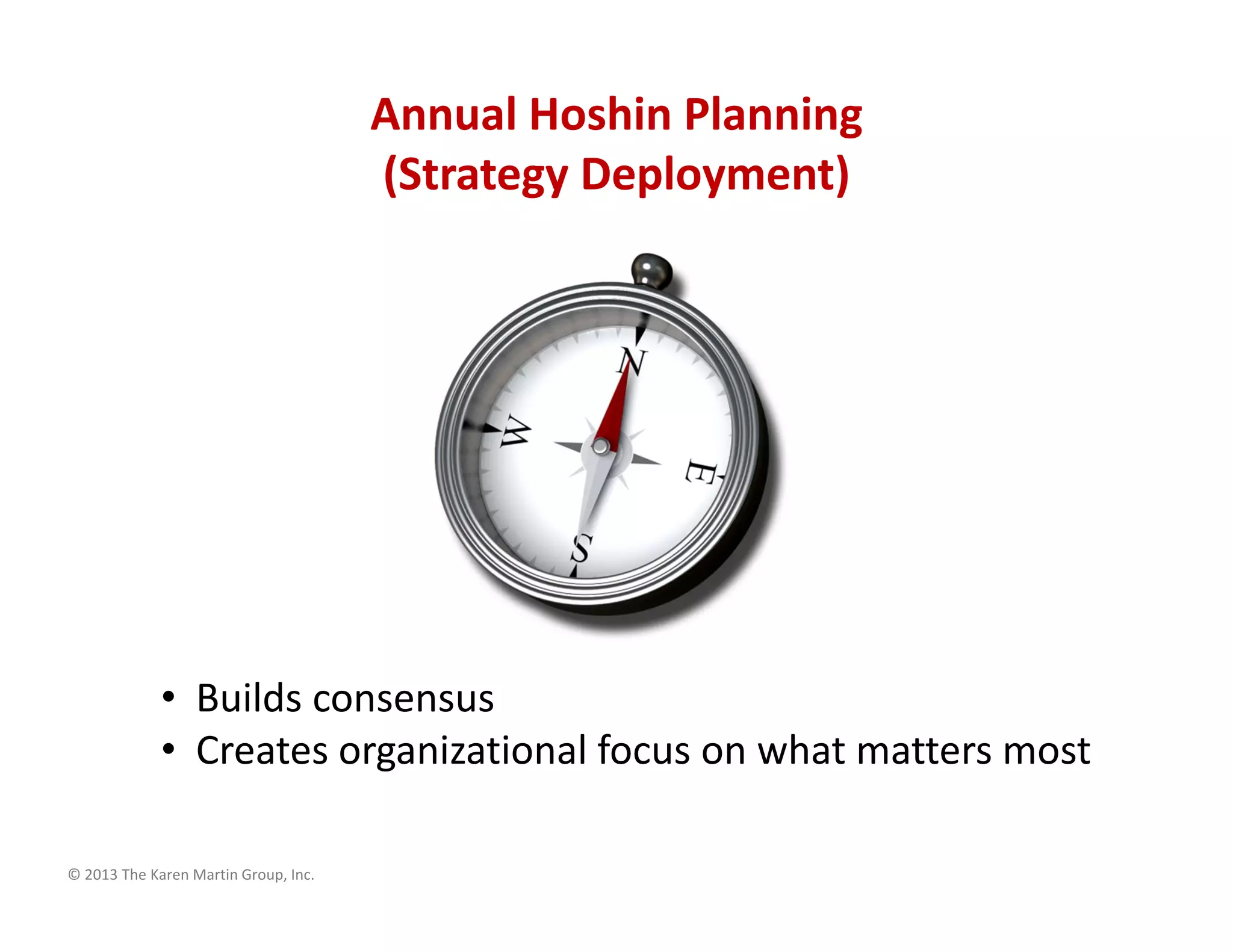 Annual Hoshin Planning
(Strategy Deployment)

N
W
E
S

• Builds consensus
• Creates organizational focus on what matters most

© 2013 The Karen Martin Group, Inc.